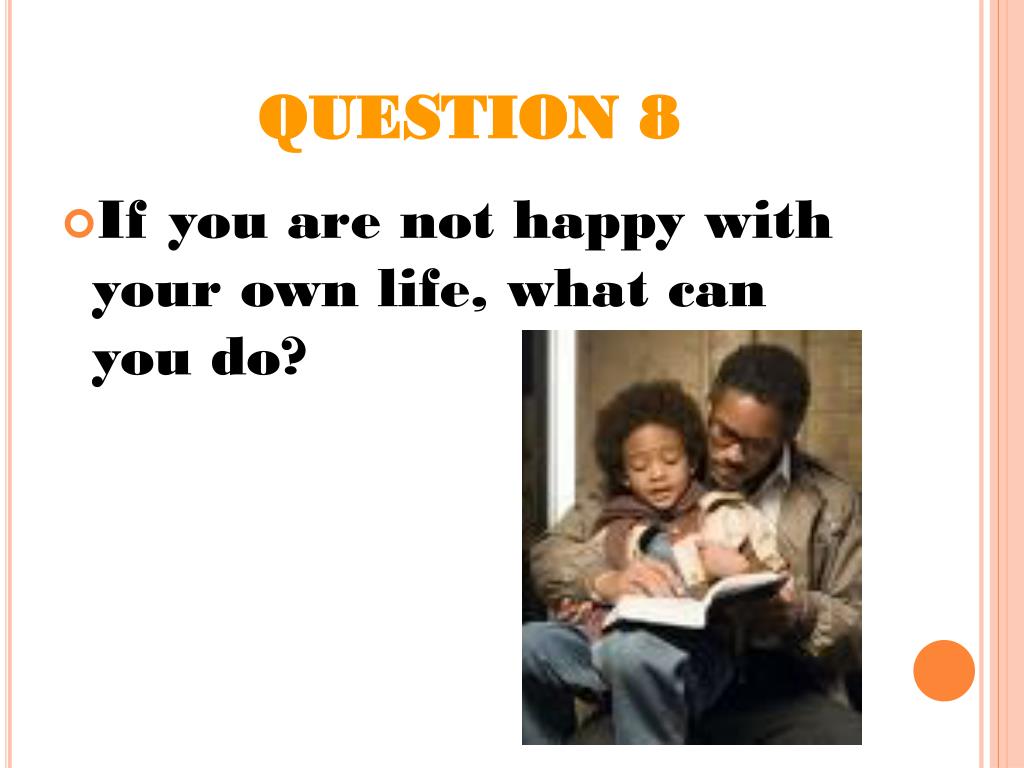 QUESTION 8

If you are not happy with your own life, what can you do?